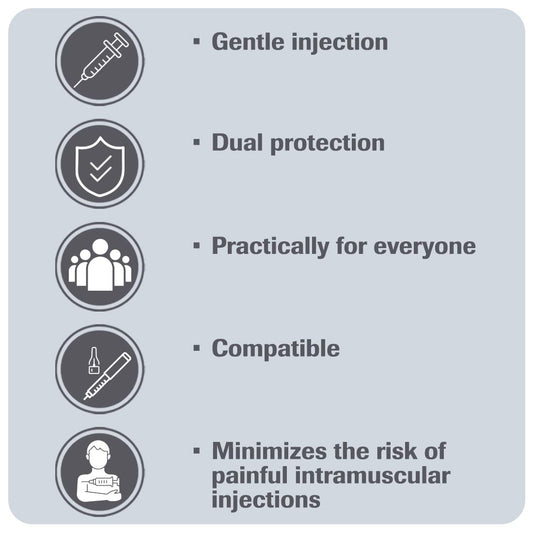 ▪ Gentle injection

▪ Dual protection

▪ Practically for everyone

▪ Compatible

▪ Minimizes the risk of painful intramuscular injections